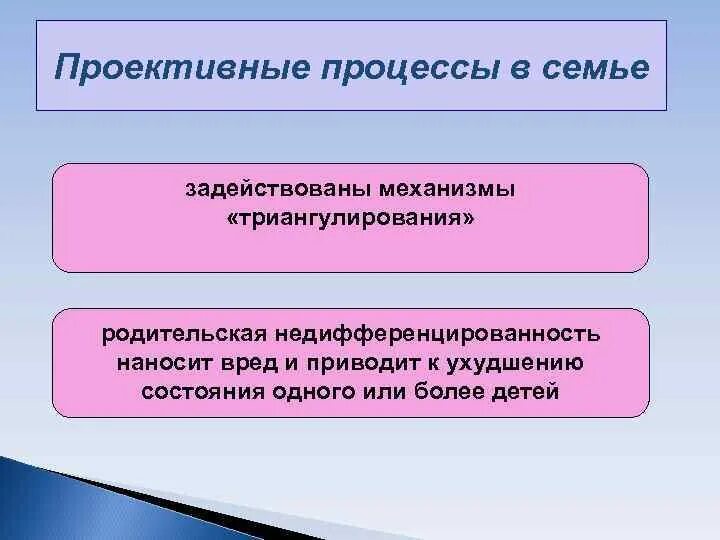 Проективные процессы в семье

задействованы механизмы «триангулирования»

родительская недифференцированность наносит вред и приводит к ухудшению состояния одного или более детей